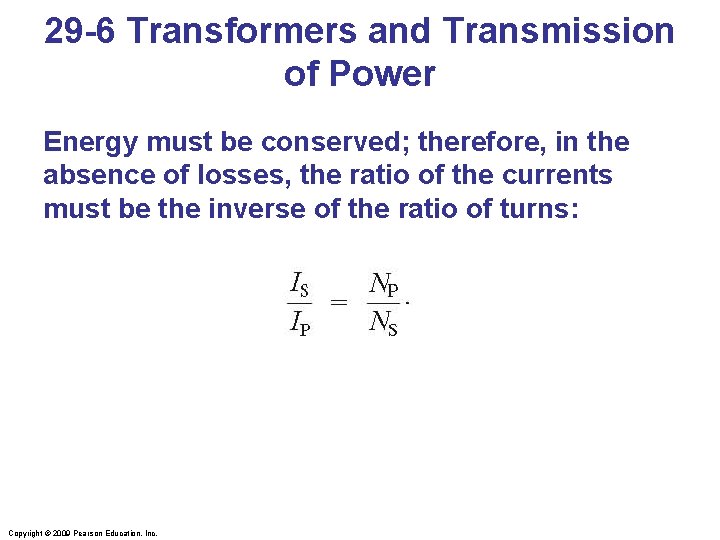 29-6 Transformers and Transmission of Power

Energy must be conserved; therefore, in the absence of losses, the ratio of the currents must be the inverse of the ratio of turns:

$\frac{I_S}{I_P} = \frac{N_P}{N_S}.$

Copyright © 2009 Pearson Education, Inc.